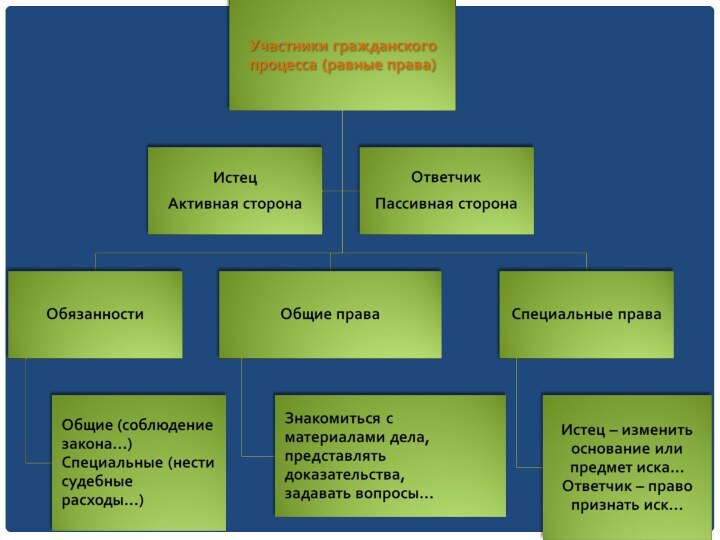 Участники гражданского процесса (равные права)

Истец
Активная сторона

Ответчик
Пассивная сторона

Обязанности

Общие права

Специальные права

Общие (соблюдение закона…)
Специальные (нести судебные расходы…)

Знакомиться с материалами дела, представлять доказательства, задавать вопросы…

Истец – изменить основание или предмет иска…
Ответчик – право признать иск…